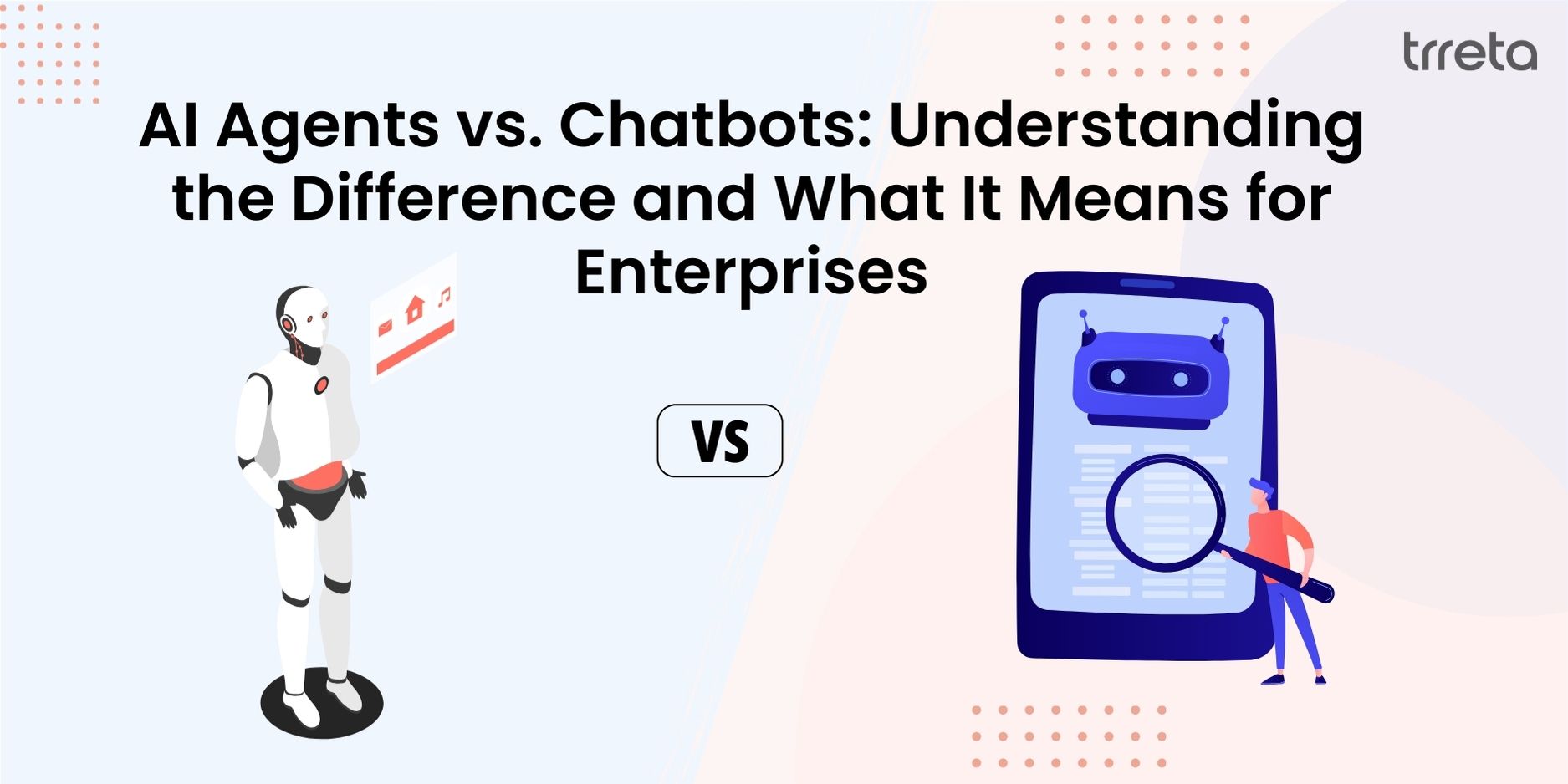 trreta

AI Agents vs. Chatbots: Understanding the Difference and What It Means for Enterprises

VS